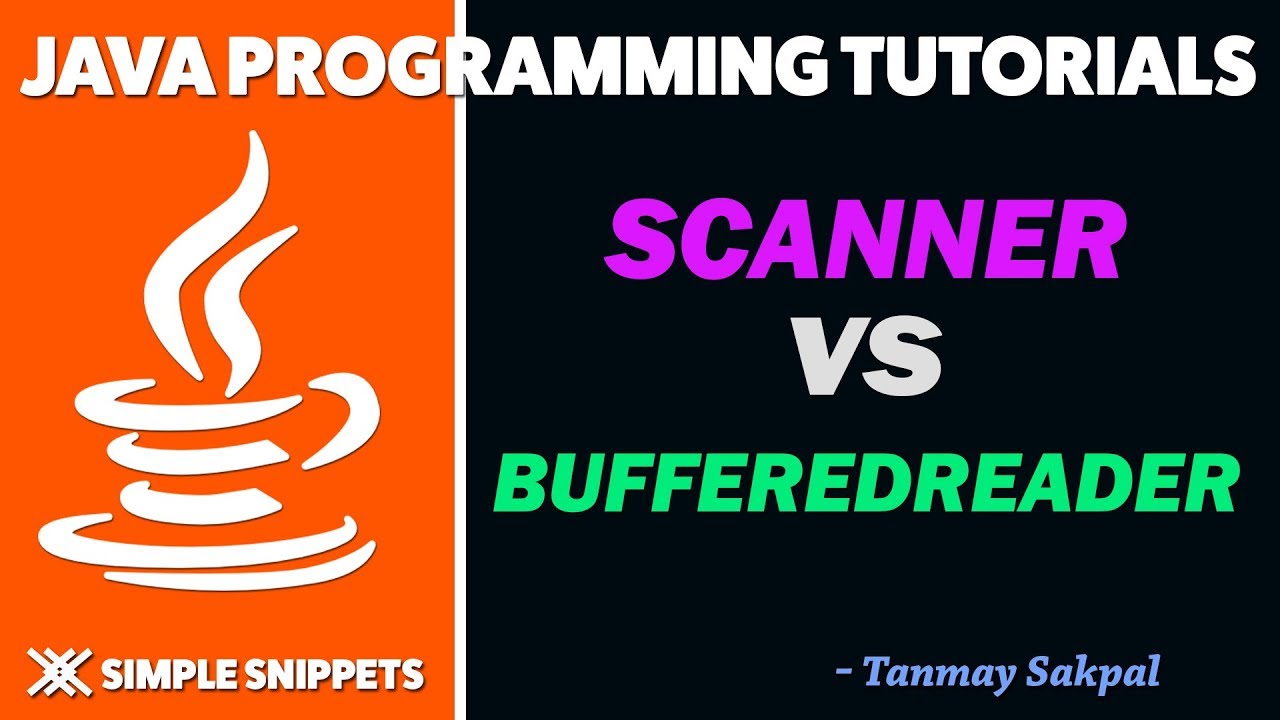 JAVA PROGRAMMING TUTORIALS

SCANNER
VS
BUFFEREDREADER

SIMPLE SNIPPETS

- Tanmay Sakpal